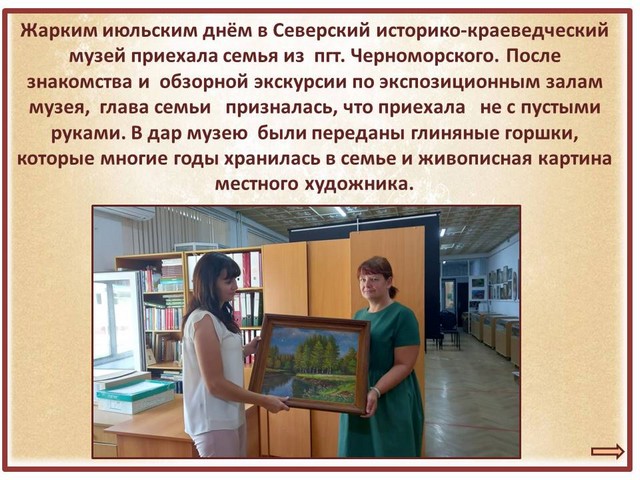 Жарким июльским днём в Северский историко-краеведческий музей приехала семья из пгт. Черноморского. После знакомства и обзорной экскурсии по экспозиционным залам музея, глава семьи призналась, что приехала не с пустыми руками. В дар музею были переданы глиняные горшки, которые многие годы хранилась в семье и живописная картина местного художника.